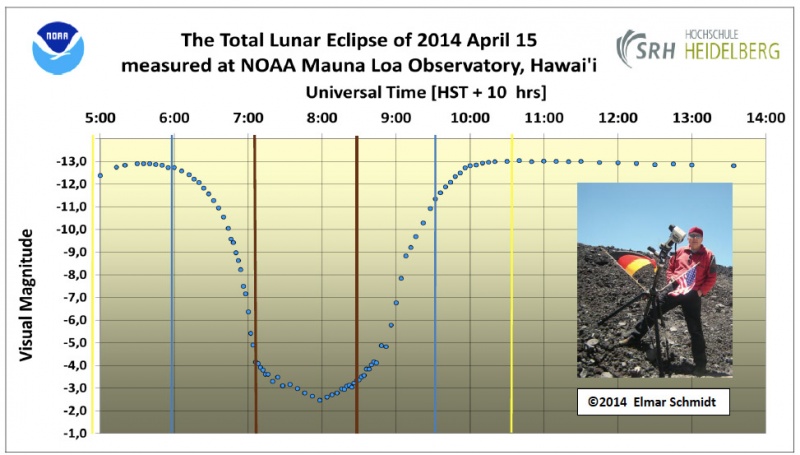 NOAA

The Total Lunar Eclipse of 2014 April 15
measured at NOAA Mauna Loa Observatory, Hawai'i

SRH HOCHSCHULE HEIDELBERG

Universal Time [HST + 10 hrs]

5:00 6:00 7:00 8:00 9:00 10:00 11:00 12:00 13:00 14:00

Visual Magnitude

-13,0
-12,0
-11,0
-10,0
-9,0
-8,0
-7,0
-6,0
-5,0
-4,0
-3,0
-2,0
-1,0

©2014 Elmar Schmidt